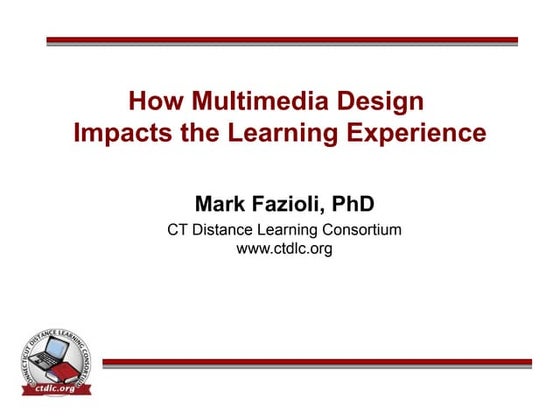 How Multimedia Design Impacts the Learning Experience

Mark Fazioli, PhD

CT Distance Learning Consortium
www.ctdlc.org

CONNECTICUT DISTANCE LEARNING CONSORTIUM
ctdlc.org